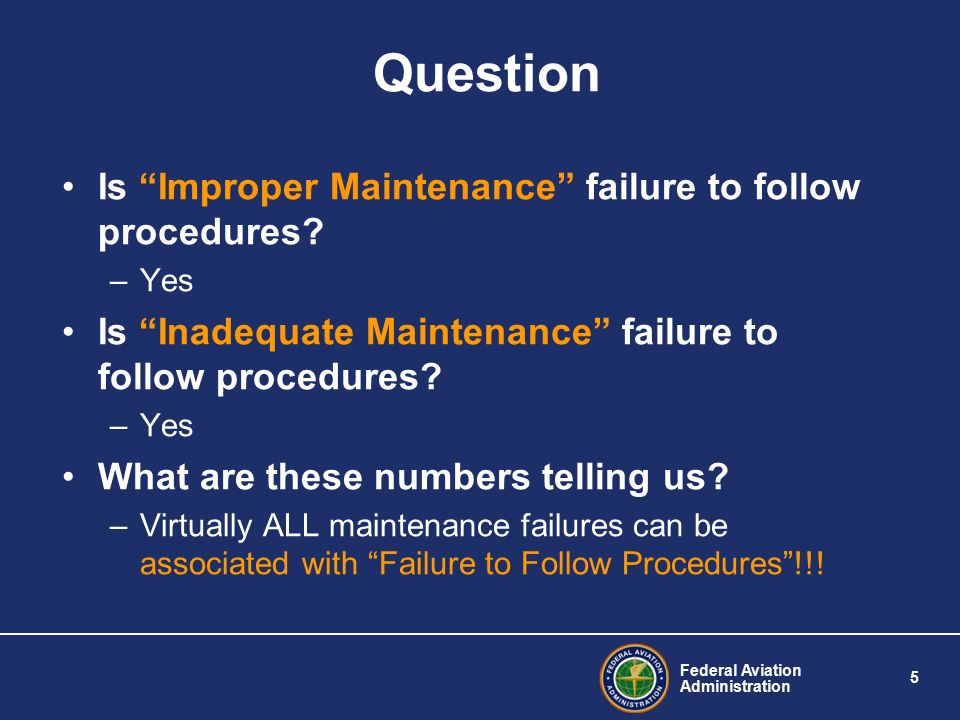 Question

• Is “Improper Maintenance” failure to follow procedures?
– Yes
• Is “Inadequate Maintenance” failure to follow procedures?
– Yes
• What are these numbers telling us?
– Virtually ALL maintenance failures can be associated with “Failure to Follow Procedures”!!!

FEDERAL AVIATION ADMINISTRATION
Federal Aviation Administration
5